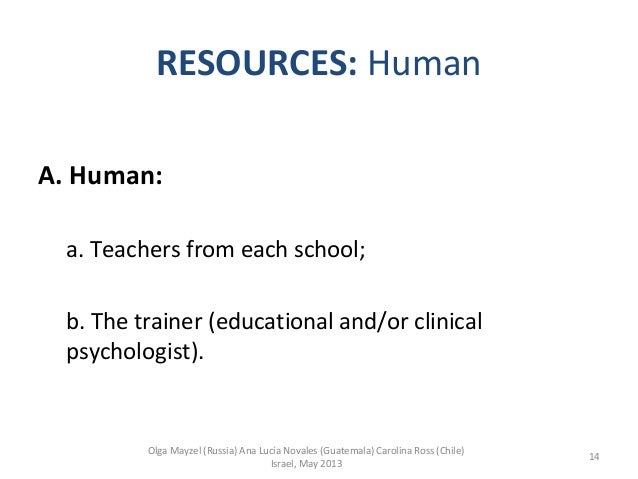 RESOURCES: Human

A. Human:

a. Teachers from each school;

b. The trainer (educational and/or clinical psychologist).

Olga Mayzel (Russia) Ana Lucia Novales (Guatemala) Carolina Ross (Chile) Israel, May 2013

14